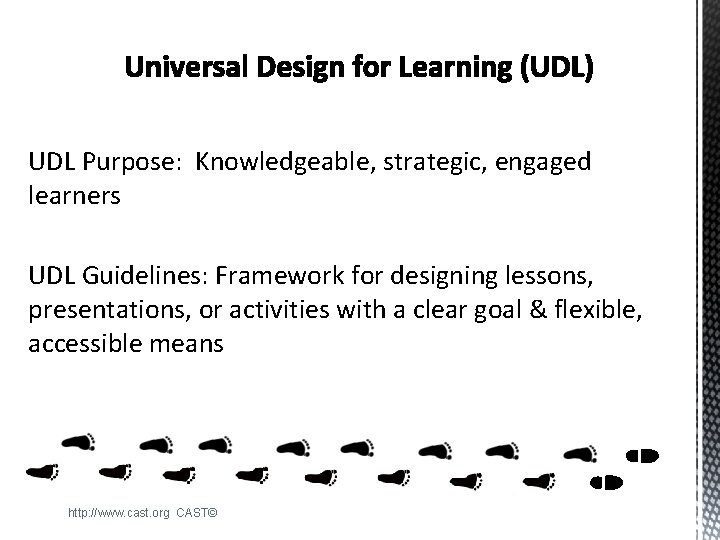 Universal Design for Learning (UDL)

UDL Purpose: Knowledgeable, strategic, engaged learners

UDL Guidelines: Framework for designing lessons, presentations, or activities with a clear goal & flexible, accessible means

http://www.cast.org CAST©